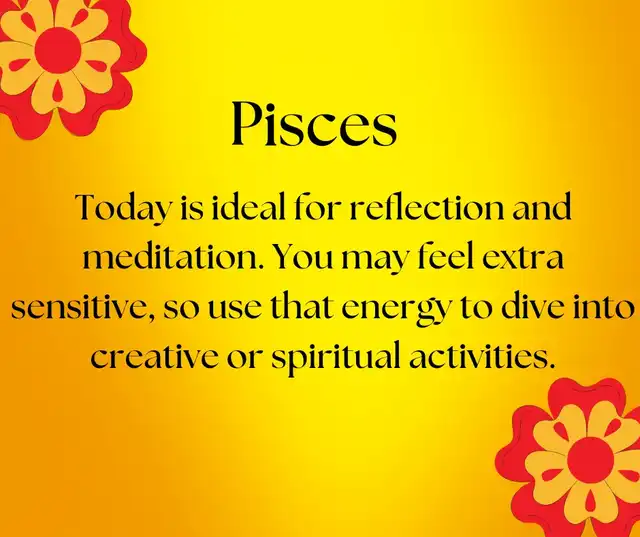 Pisces

Today is ideal for reflection and meditation. You may feel extra sensitive, so use that energy to dive into creative or spiritual activities.